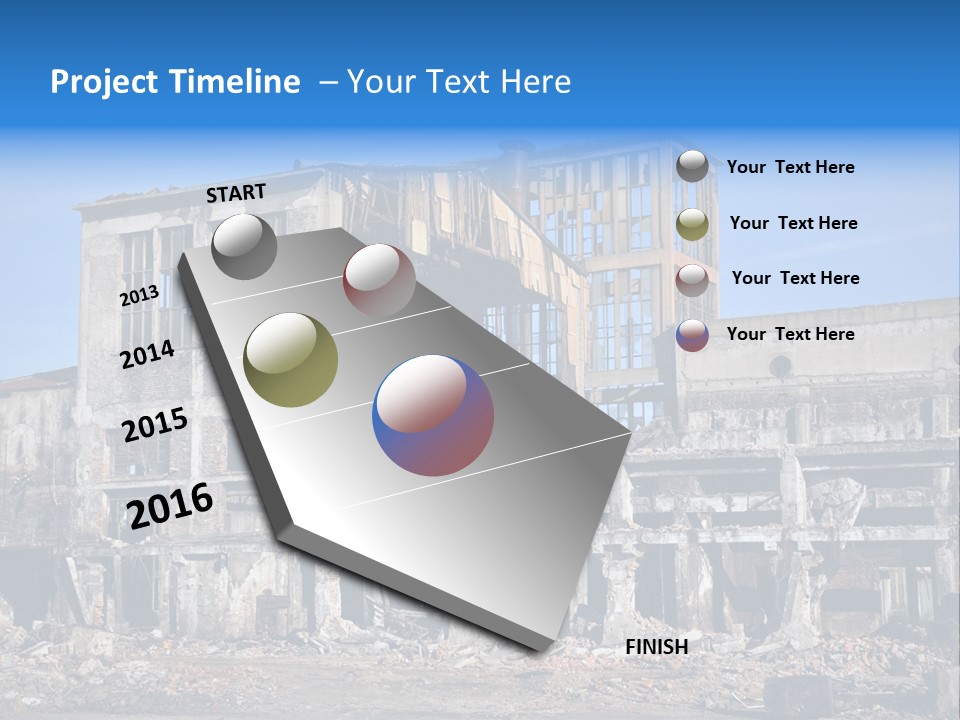 Project Timeline – Your Text Here

START

2013

2014

2015

2016

FINISH

Your Text Here

Your Text Here

Your Text Here

Your Text Here